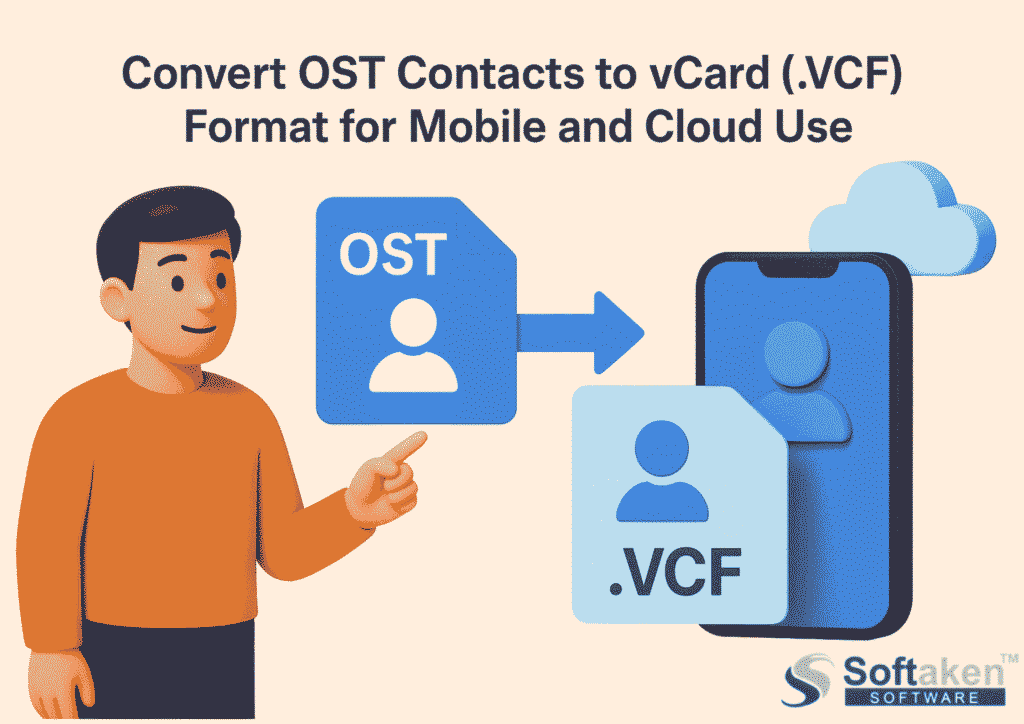 Convert OST Contacts to vCard (.VCF) Format for Mobile and Cloud Use

OST

.VCF

Softaken™
SOFTWARE